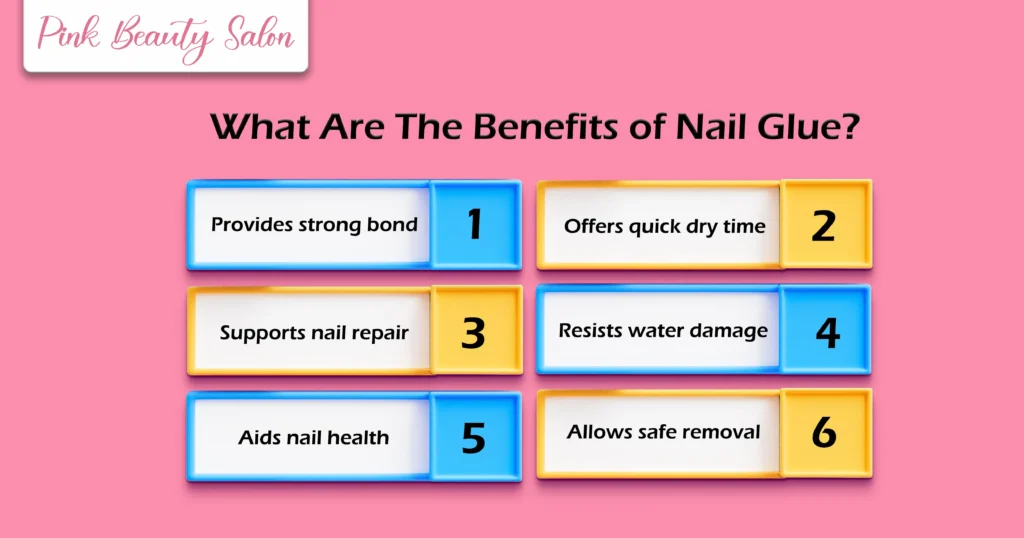 Pink Beauty Salon

What Are The Benefits of Nail Glue?

Provides strong bond 1

Offers quick dry time 2

Supports nail repair 3

Resists water damage 4

Aids nail health 5

Allows safe removal 6